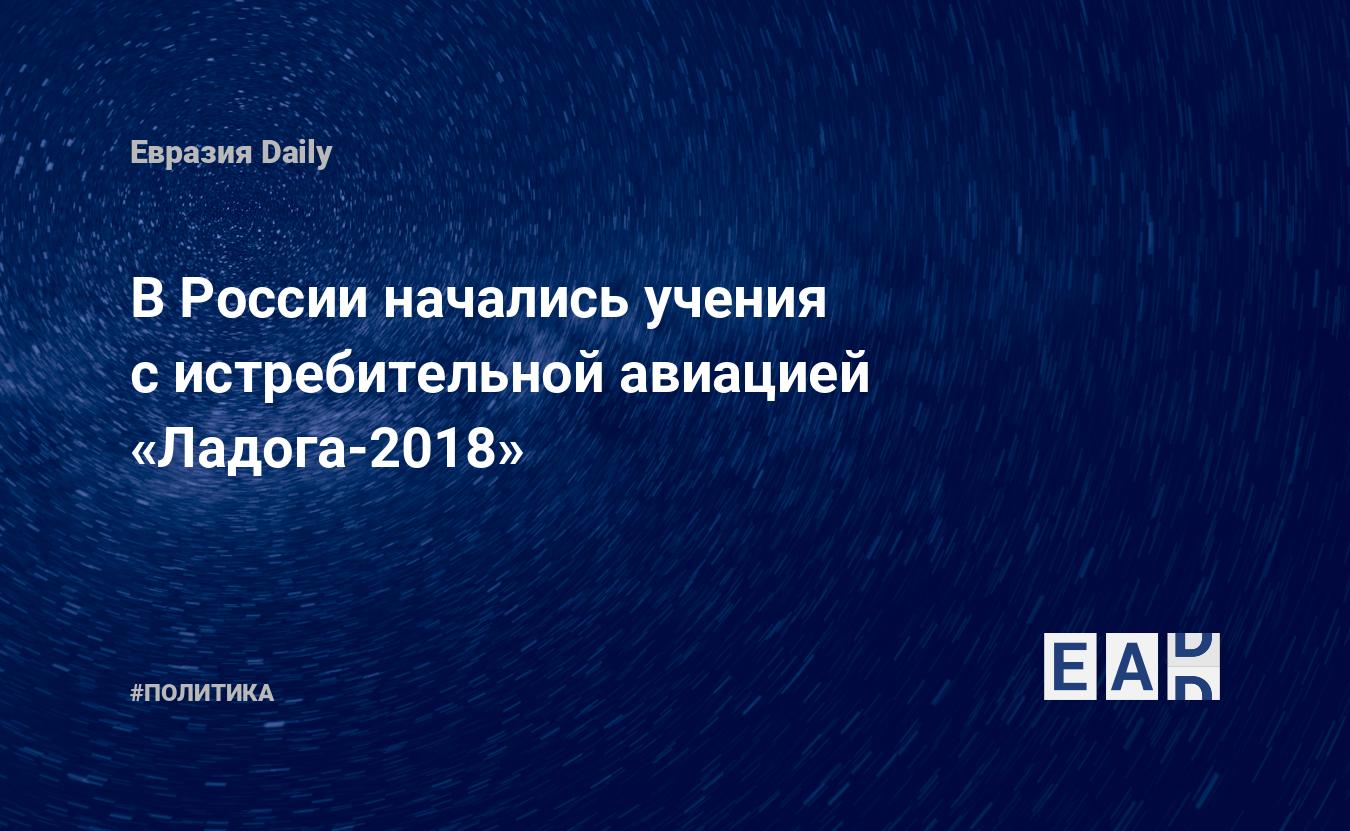 Евразия Daily

В России начались учения с истребительной авиацией «Ладога-2018»

#ПОЛИТИКА

EAD